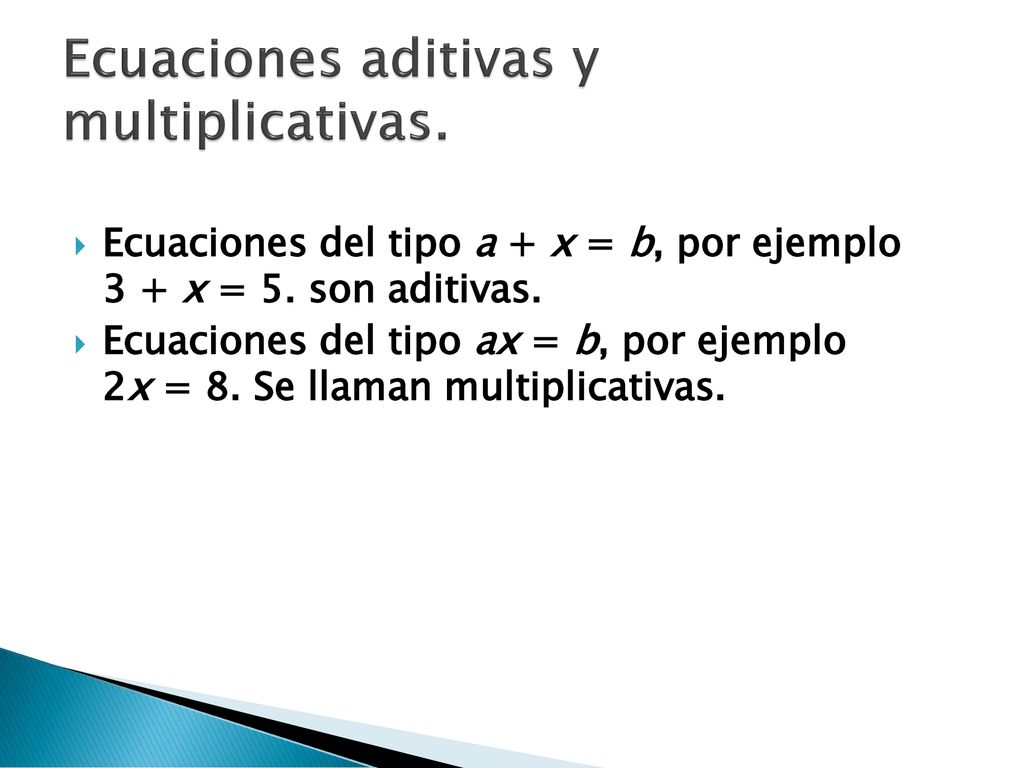 Ecuaciones aditivas y multiplicativas.

Ecuaciones del tipo $a + x = b$, por ejemplo $3 + x = 5$. son aditivas.

Ecuaciones del tipo $ax = b$, por ejemplo $2x = 8$. Se llaman multiplicativas.